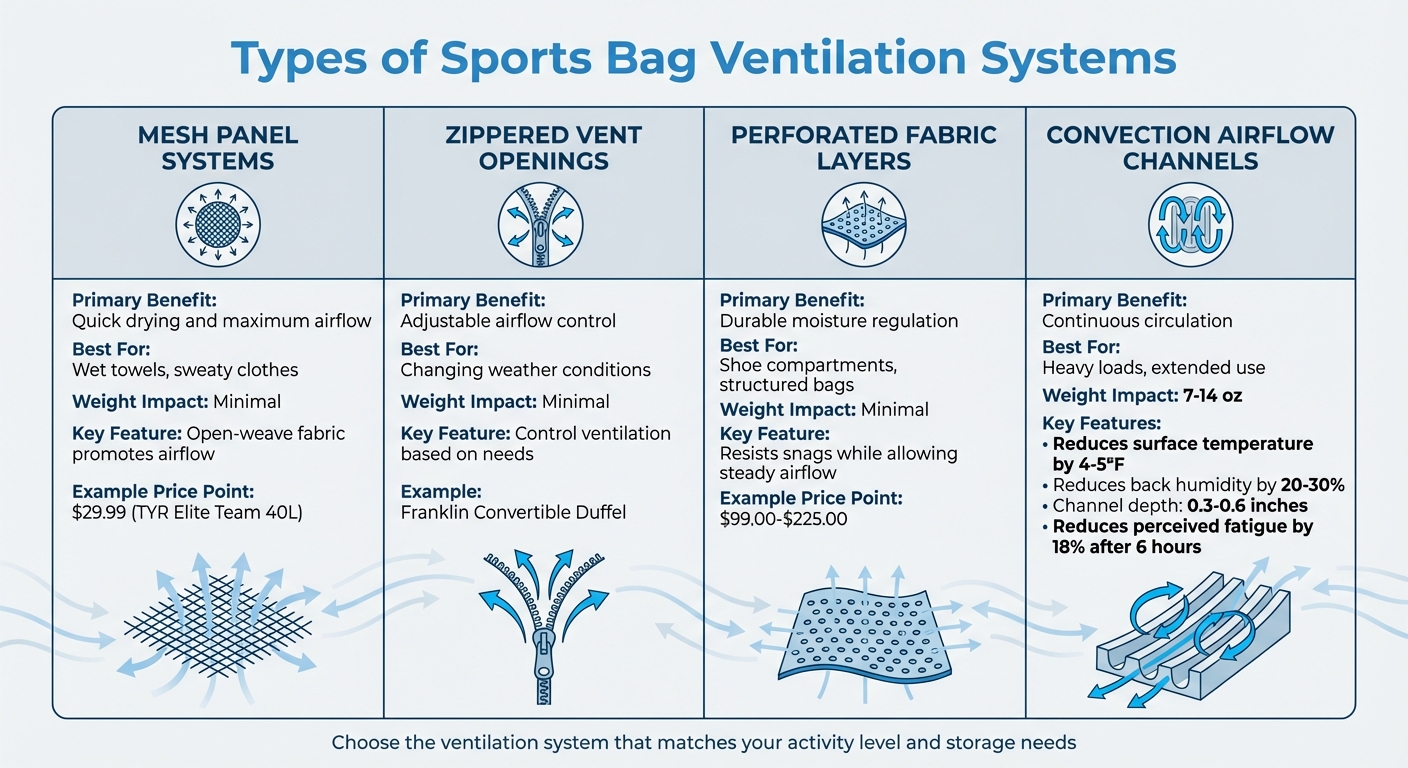 Types of Sports Bag Ventilation Systems

MESH PANEL SYSTEMS

Primary Benefit:
Quick drying and maximum airflow

Best For:
Wet towels, sweaty clothes

Weight Impact: Minimal

Key Feature: Open-weave fabric promotes airflow

Example Price Point:
$29.99 (TYR Elite Team 40L)

ZIPPERED VENT OPENINGS

Primary Benefit:
Adjustable airflow control

Best For:
Changing weather conditions

Weight Impact: Minimal

Key Feature: Control ventilation based on needs

Example:
Franklin Convertible Duffel

PERFORATED FABRIC LAYERS

Primary Benefit:
Durable moisture regulation

Best For:
Shoe compartments, structured bags

Weight Impact: Minimal

Key Feature:
Resists snags while allowing steady airflow

Example Price Point:
$99.00-$225.00

CONVECTION AIRFLOW CHANNELS

Primary Benefit:
Continuous circulation

Best For:
Heavy loads, extended use

Weight Impact: 7-14 oz

Key Features:
• Reduces surface temperature by 4-5°F
• Reduces back humidity by 20-30%
• Channel depth: 0.3-0.6 inches
• Reduces perceived fatigue by 18% after 6 hours

Choose the ventilation system that matches your activity level and storage needs